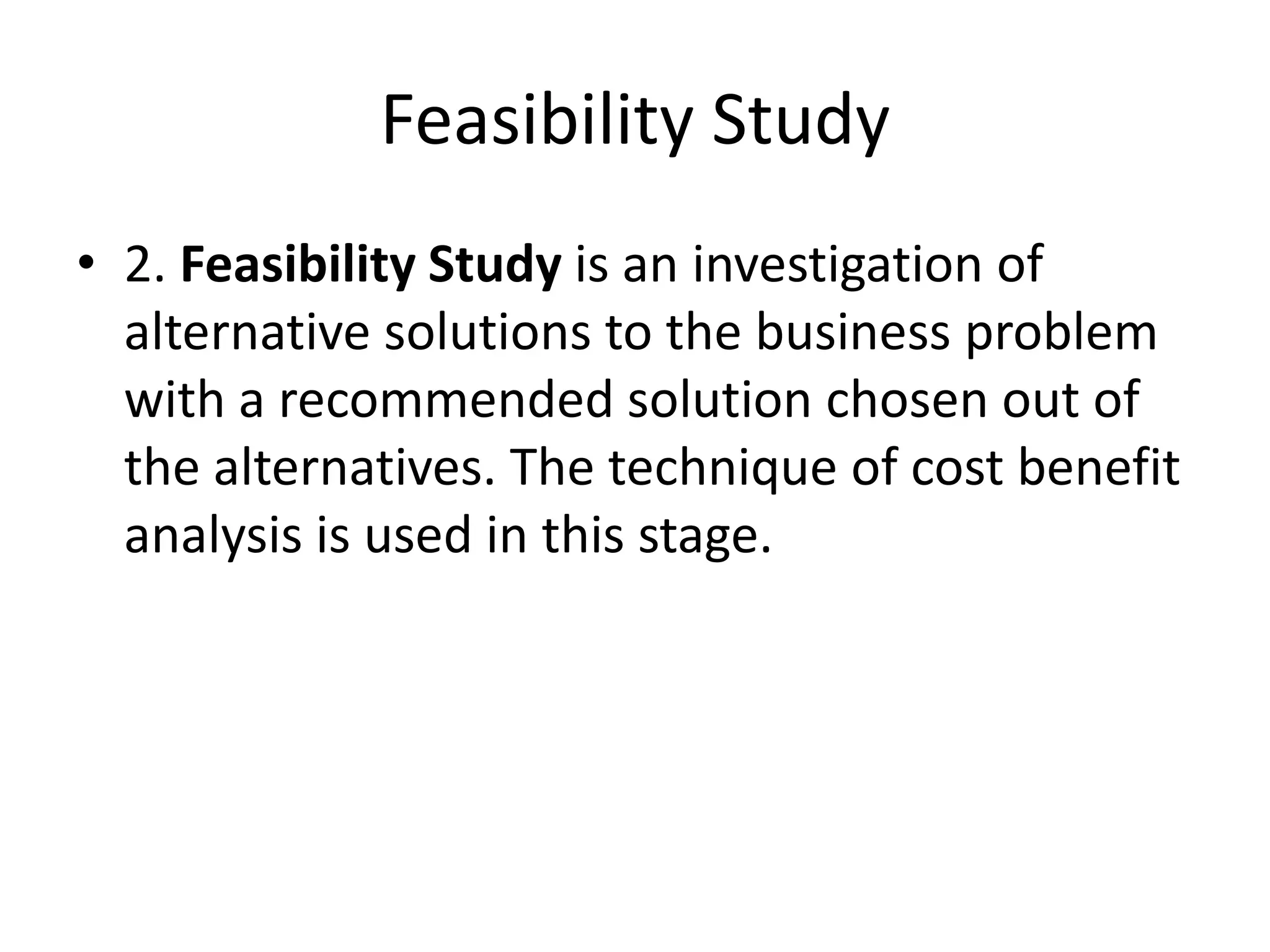 Feasibility Study

• 2. Feasibility Study is an investigation of alternative solutions to the business problem with a recommended solution chosen out of the alternatives. The technique of cost benefit analysis is used in this stage.